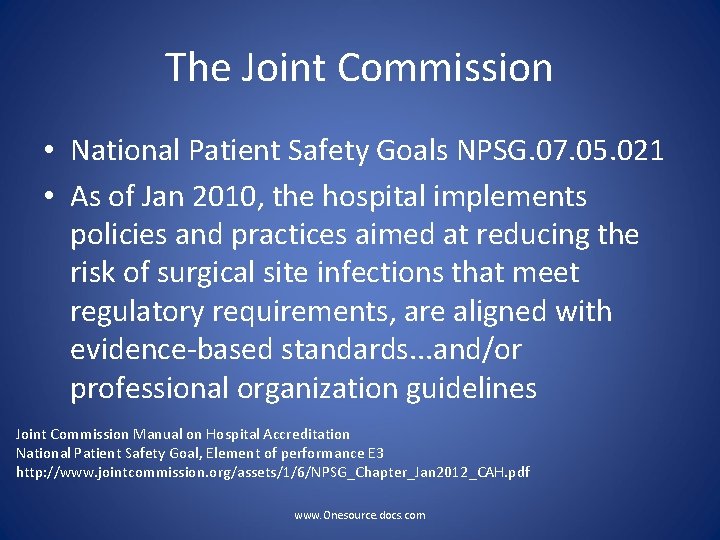 The Joint Commission

• National Patient Safety Goals NPSG.07.05.021

• As of Jan 2010, the hospital implements policies and practices aimed at reducing the risk of surgical site infections that meet regulatory requirements, are aligned with evidence-based standards...and/or professional organization guidelines

Joint Commission Manual on Hospital Accreditation
National Patient Safety Goal, Element of performance E3
http://www.jointcommission.org/assets/1/6/NPSG_Chapter_Jan2012_CAH.pdf

www.Onesource.docs.com